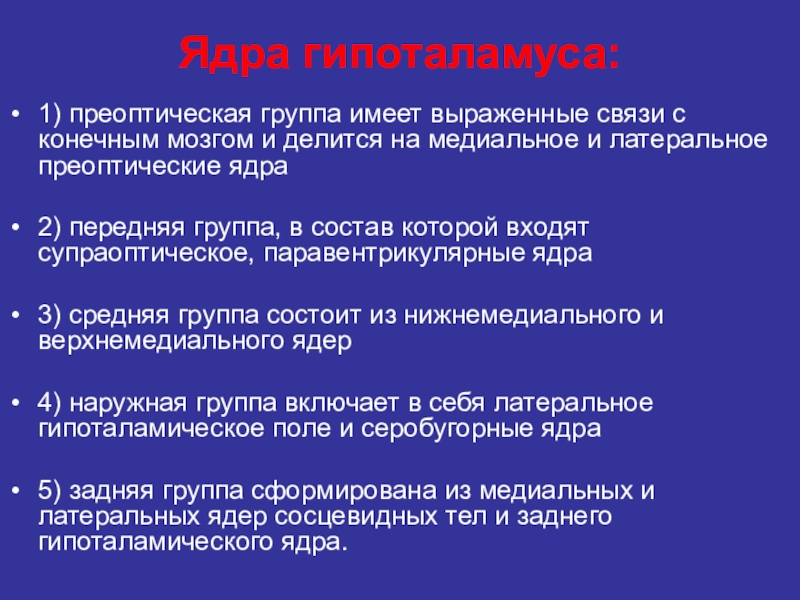 Ядра гипоталамуса:

• 1) преоптическая группа имеет выраженные связи с конечным мозгом и делится на медиальное и латеральное преоптические ядра

• 2) передняя группа, в состав которой входят супраоптическое, паравентрикулярные ядра

• 3) средняя группа состоит из нижнемедиального и верхнемедиального ядер

• 4) наружная группа включает в себя латеральное гипоталамическое поле и серобугорные ядра

• 5) задняя группа сформирована из медиальных и латеральных ядер сосцевидных тел и заднего гипоталамического ядра.